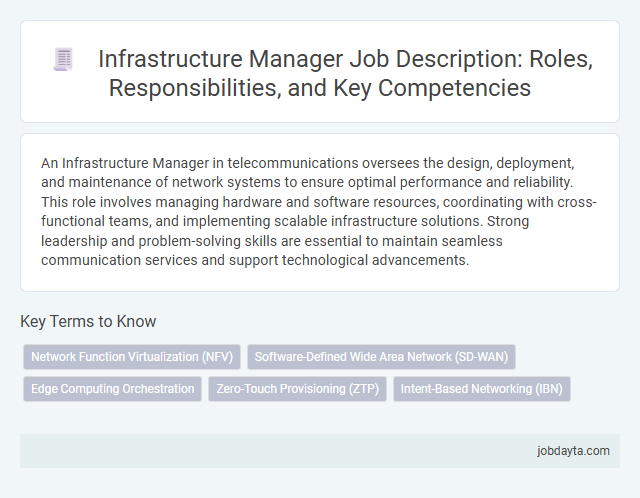 Infrastructure Manager Job Description: Roles, Responsibilities, and Key Competencies

An Infrastructure Manager in telecommunications oversees the design, deployment, and maintenance of network systems to ensure optimal performance and reliability. This role involves managing hardware and software resources, coordinating with cross-functional teams, and implementing scalable infrastructure solutions. Strong leadership and problem-solving skills are essential to maintain seamless communication services and support technological advancements.

Key Terms to Know

Network Function Virtualization (NFV)

Software-Defined Wide Area Network (SD-WAN)

Edge Computing Orchestration

Zero-Touch Provisioning (ZTP)

Intent-Based Networking (IBN)

jobdayta.com